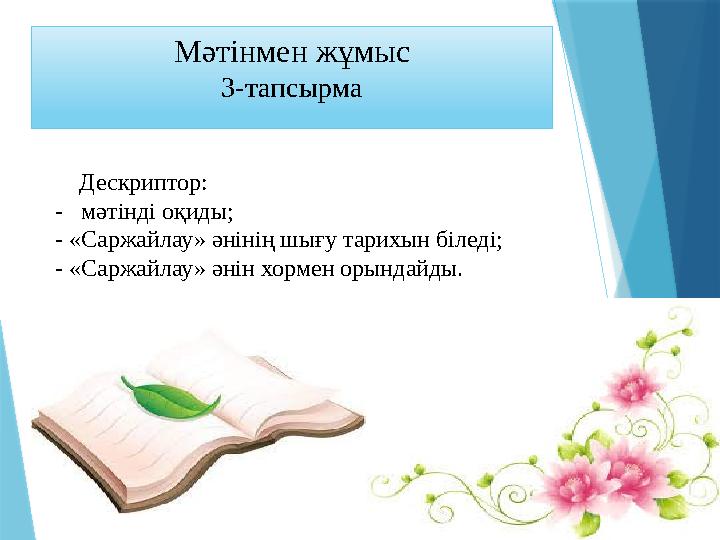 Мәтінмен жұмыс
3-тапсырма

Дескриптор:
- мәтінді оқиды;
- «Саржайлау» әнінің шығу тарихын біледі;
- «Саржайлау» әнін хормен орындайды.